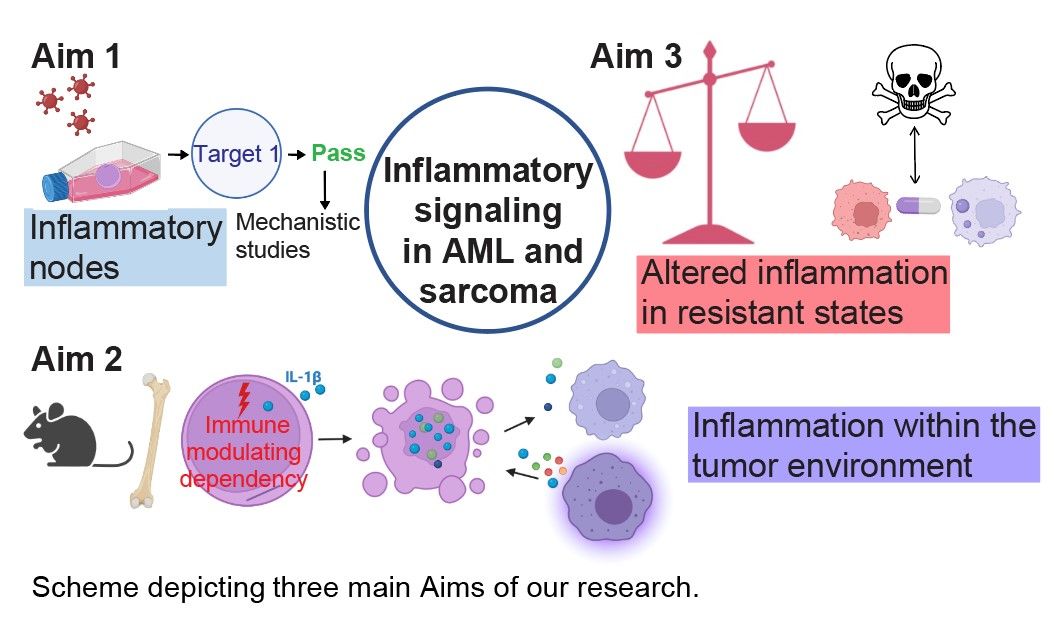 Aim 1

Target 1

Pass

Mechanistic studies

Inflammatory nodes

Inflammatory signaling in AML and sarcoma

Aim 3

Altered inflammation in resistant states

Aim 2

IL-1β

Immune modulating dependency

Inflammation within the tumor environment

Scheme depicting three main Aims of our research.